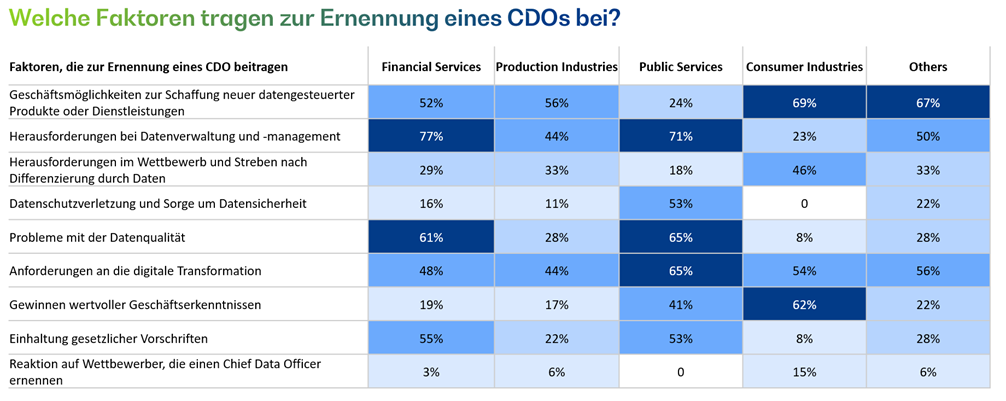 Welche Faktoren tragen zur Ernennung eines CDOs bei?

| Faktoren, die zur Ernennung eines CDO beitragen | Financial Services | Production Industries | Public Services | Consumer Industries | Others |
|---|---|---|---|---|---|
| Geschäftsmöglichkeiten zur Schaffung neuer datengesteuerter Produkte oder Dienstleistungen | 52% | 56% | 24% | 69% | 67% |
| Herausforderungen bei Datenverwaltung und -management | 77% | 44% | 71% | 23% | 50% |
| Herausforderungen im Wettbewerb und Streben nach Differenzierung durch Daten | 29% | 33% | 18% | 46% | 33% |
| Datenschutzverletzung und Sorge um Datensicherheit | 16% | 11% | 53% | 0 | 22% |
| Probleme mit der Datenqualität | 61% | 28% | 65% | 8% | 28% |
| Anforderungen an die digitale Transformation | 48% | 44% | 65% | 54% | 56% |
| Gewinnen wertvoller Geschäftserkenntnissen | 19% | 17% | 41% | 62% | 22% |
| Einhaltung gesetzlicher Vorschriften | 55% | 22% | 53% | 8% | 28% |
| Reaktion auf Wettbewerber, die einen Chief Data Officer ernennen | 3% | 6% | 0 | 15% | 6% |